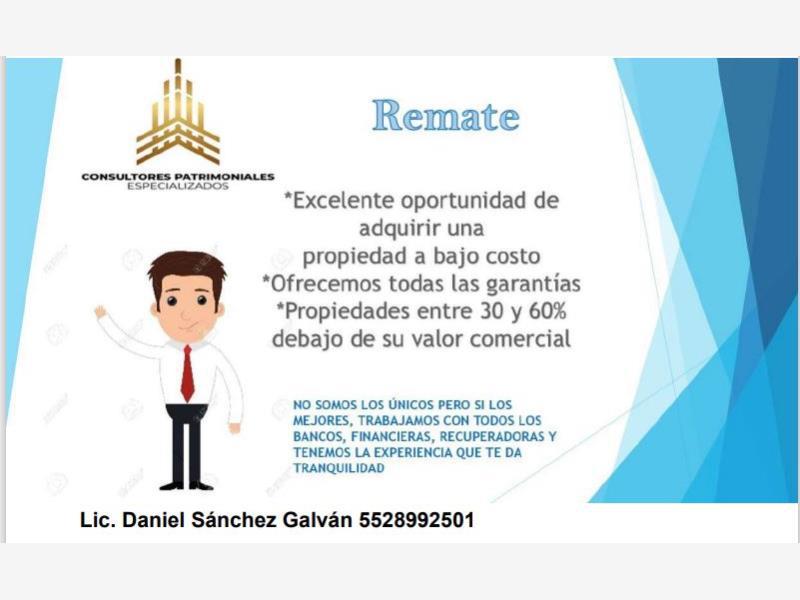 CONSULTORES PATRIMONIALES
ESPECIALIZADOS

Remate

*Excelente oportunidad de adquirir una propiedad a bajo costo
*Ofrecemos todas las garantías
*Propiedades entre 30 y 60% debajo de su valor comercial

NO SOMOS LOS ÚNICOS PERO SI LOS MEJORES, TRABAJAMOS CON TODOS LOS BANCOS, FINANCIERAS, RECUPERADORAS Y TENEMOS LA EXPERIENCIA QUE TE DA TRANQUILIDAD

Lic. Daniel Sánchez Galván 5528992501